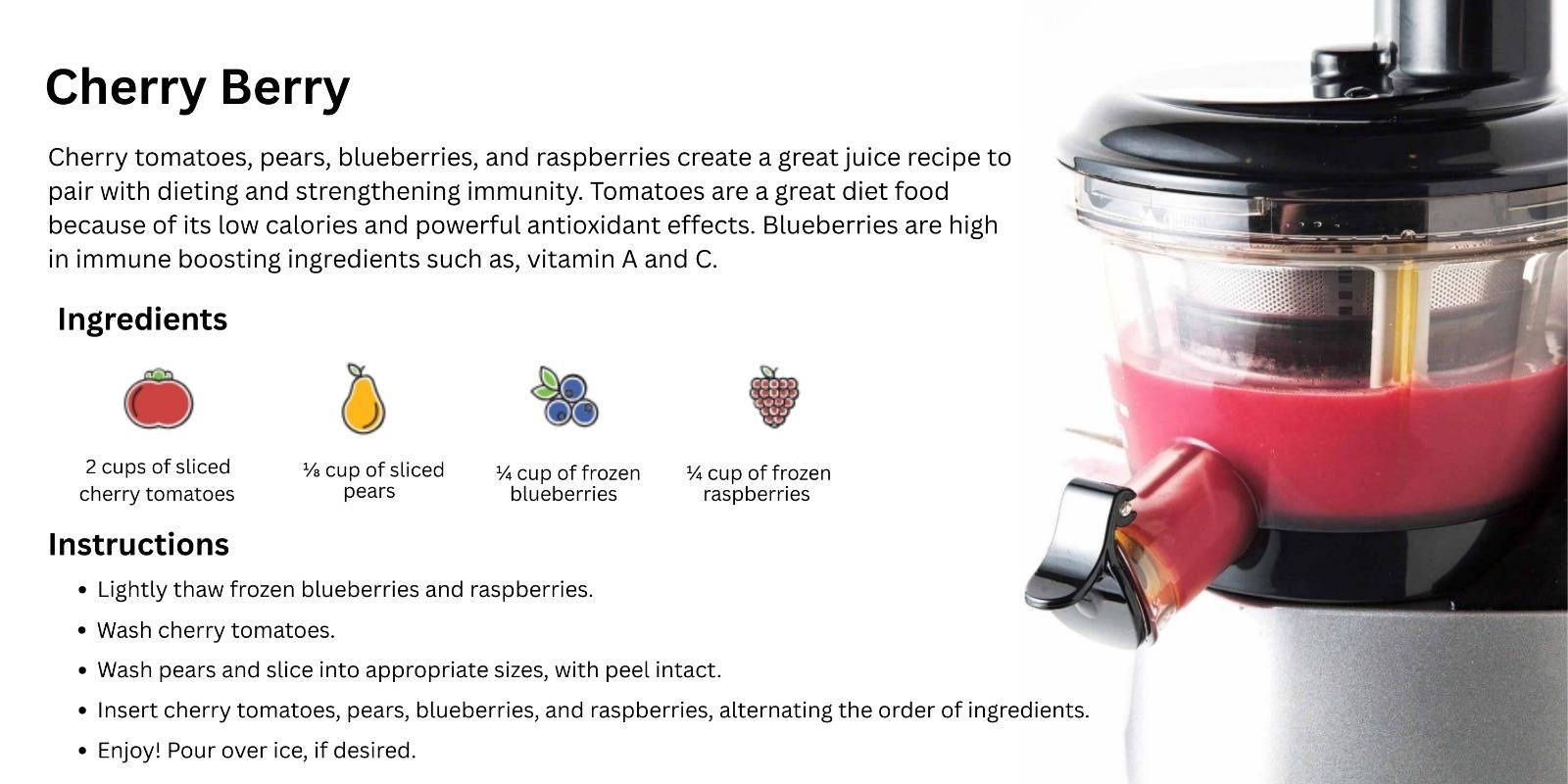 Cherry Berry

Cherry tomatoes, pears, blueberries, and raspberries create a great juice recipe to pair with dieting and strengthening immunity. Tomatoes are a great diet food because of its low calories and powerful antioxidant effects. Blueberries are high in immune boosting ingredients such as, vitamin A and C.

Ingredients

2 cups of sliced cherry tomatoes

⅛ cup of sliced pears

¼ cup of frozen blueberries

¼ cup of frozen raspberries

Instructions

• Lightly thaw frozen blueberries and raspberries.
• Wash cherry tomatoes.
• Wash pears and slice into appropriate sizes, with peel intact.
• Insert cherry tomatoes, pears, blueberries, and raspberries, alternating the order of ingredients.
• Enjoy! Pour over ice, if desired.